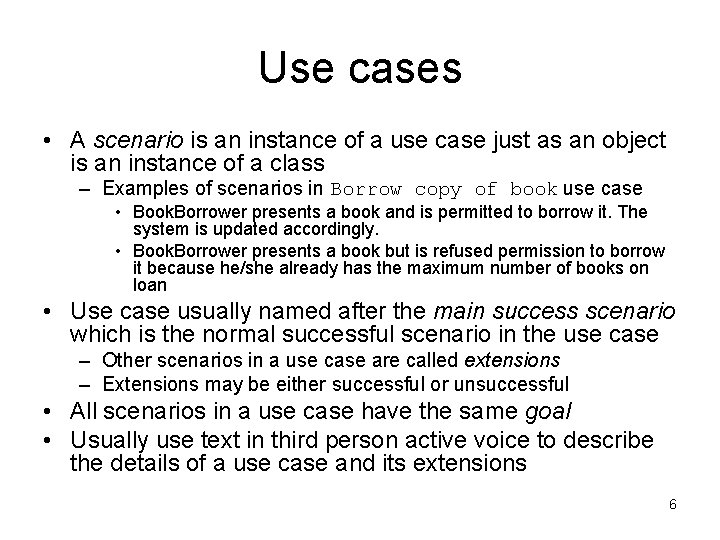 Use cases

• A scenario is an instance of a use case just as an object is an instance of a class
– Examples of scenarios in Borrow copy of book use case
• BookBorrower presents a book and is permitted to borrow it. The system is updated accordingly.
• BookBorrower presents a book but is refused permission to borrow it because he/she already has the maximum number of books on loan
• Use case usually named after the main success scenario which is the normal successful scenario in the use case
– Other scenarios in a use case are called extensions
– Extensions may be either successful or unsuccessful
• All scenarios in a use case have the same goal
• Usually use text in third person active voice to describe the details of a use case and its extensions

6